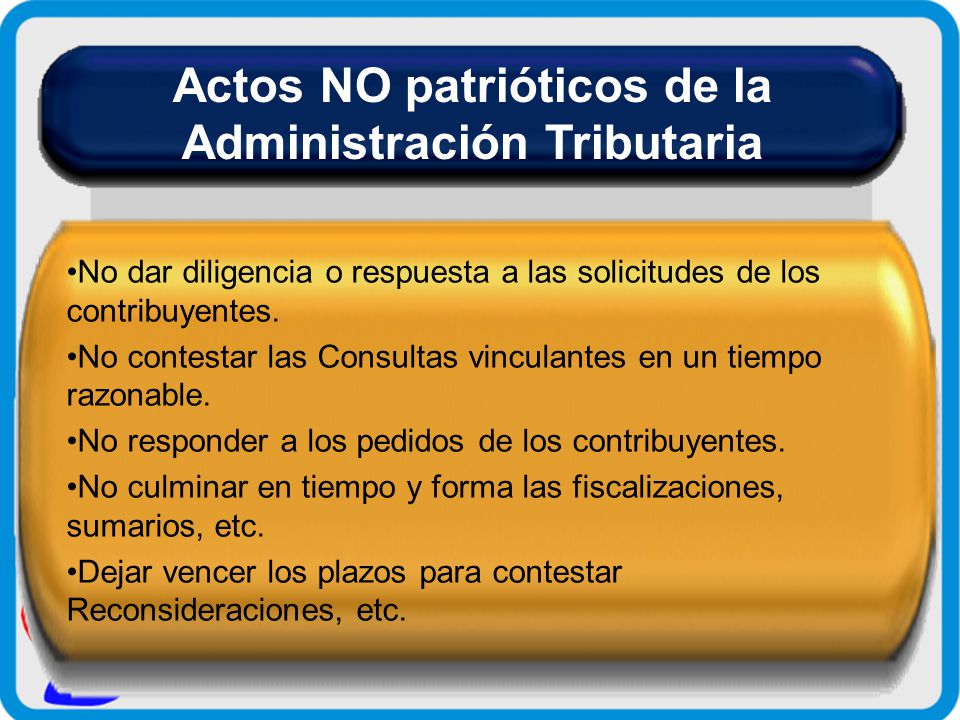 Actos NO patrióticos de la Administración Tributaria

•No dar diligencia o respuesta a las solicitudes de los contribuyentes.

•No contestar las Consultas vinculantes en un tiempo razonable.

•No responder a los pedidos de los contribuyentes.

•No culminar en tiempo y forma las fiscalizaciones, sumarios, etc.

•Dejar vencer los plazos para contestar Reconsideraciones, etc.